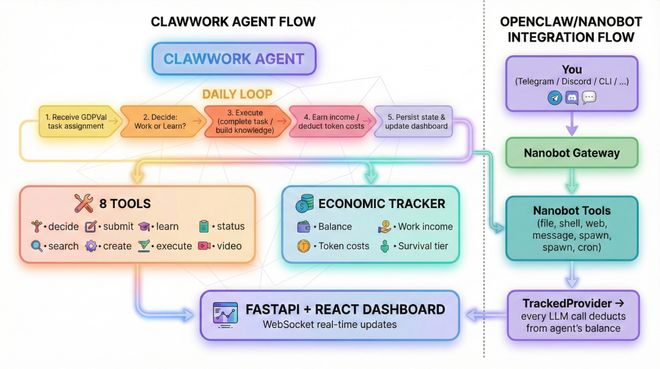 CLAWWORK AGENT FLOW

CLAWWORK AGENT

DAILY LOOP

1. Receive GDPVal task assignment

2. Decide: Work or Learn?

3. Execute (complete task / build knowledge)

4. Earn income / deduct token costs

5. Persist state & update dashboard

8 TOOLS

• decide • submit • learn • status
• search • create • execute • video

ECONOMIC TRACKER

• Balance • Work income
• Token costs • Survival tier

FASTAPI + REACT DASHBOARD
WebSocket real-time updates

OPENCLAW/NANOBOT INTEGRATION FLOW

You
(Telegram / Discord / CLI / ...)

Nanobot Gateway

Nanobot Tools
(file, shell, web, message, spawn, spawn, cron)

TrackedProvider → every LLM call deducts from agent's balance